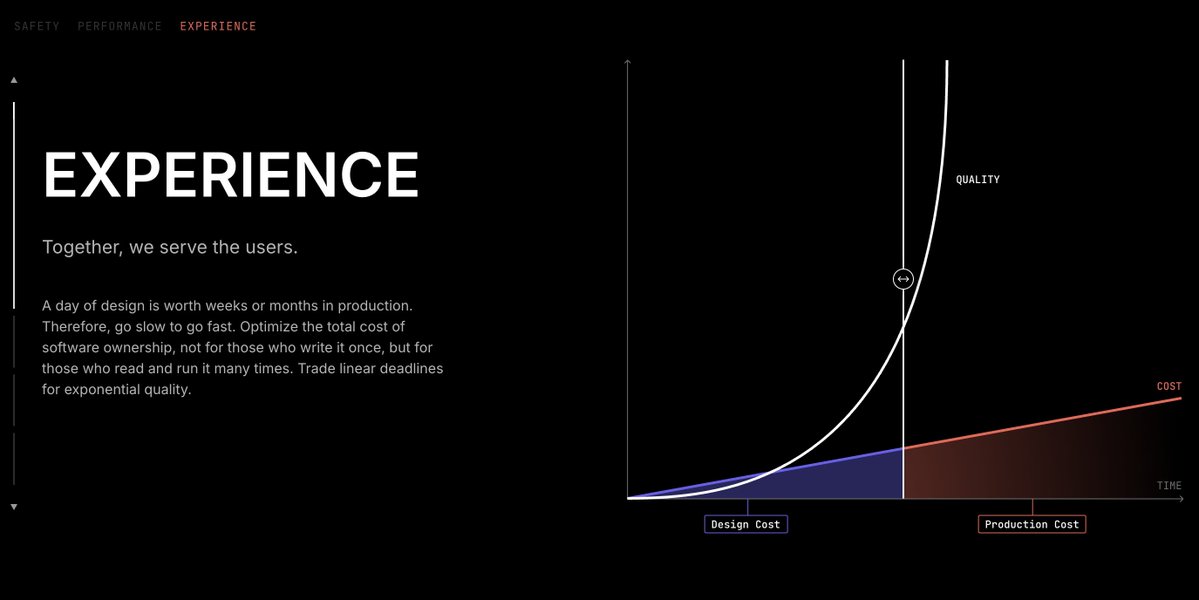 SAFETY PERFORMANCE EXPERIENCE

EXPERIENCE

Together, we serve the users.

A day of design is worth weeks or months in production. Therefore, go slow to go fast. Optimize the total cost of software ownership, not for those who write it once, but for those who read and run it many times. Trade linear deadlines for exponential quality.

QUALITY

COST

TIME

Design Cost

Production Cost